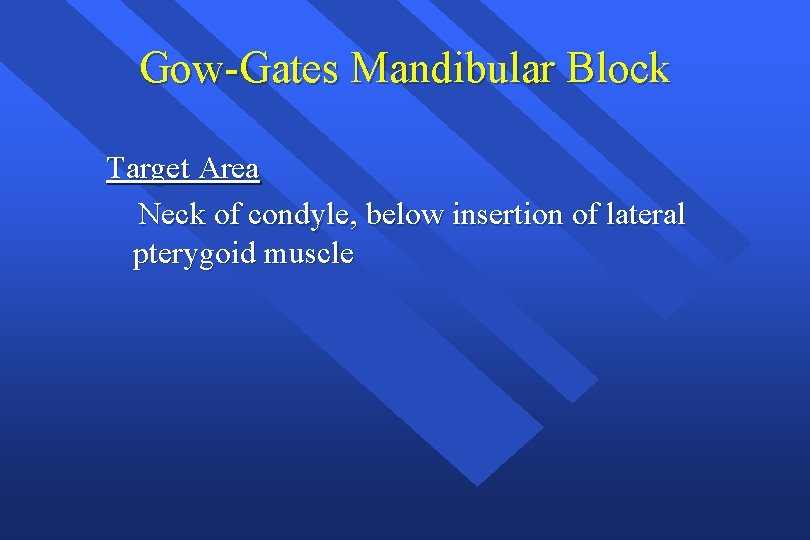 Gow-Gates Mandibular Block

Target Area

Neck of condyle, below insertion of lateral pterygoid muscle